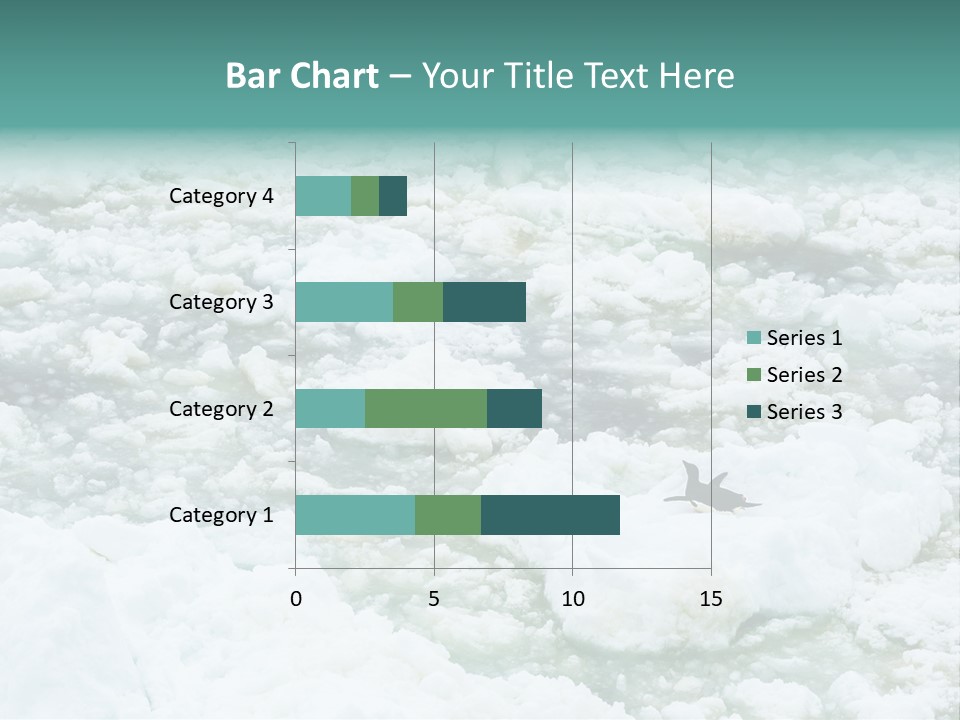 Bar Chart – Your Title Text Here

Category 4
Category 3
Category 2
Category 1

0
5
10
15

Series 1
Series 2
Series 3